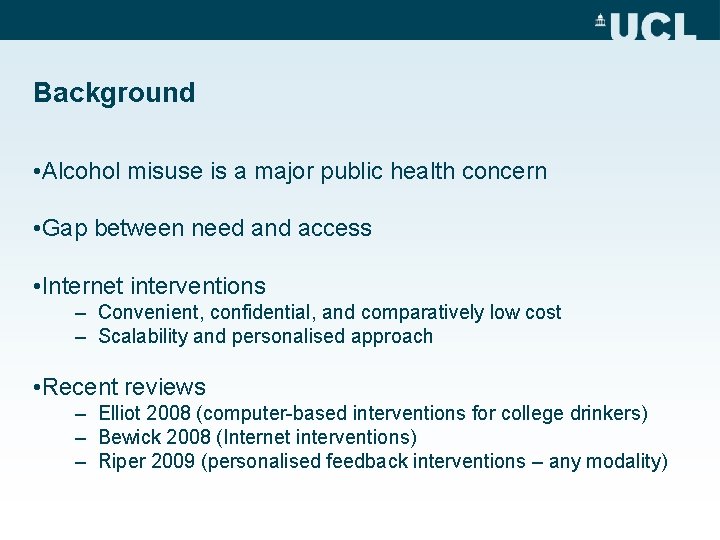 UCL

Background

•Alcohol misuse is a major public health concern

•Gap between need and access

•Internet interventions
– Convenient, confidential, and comparatively low cost
– Scalability and personalised approach

•Recent reviews
– Elliot 2008 (computer-based interventions for college drinkers)
– Bewick 2008 (Internet interventions)
– Riper 2009 (personalised feedback interventions – any modality)